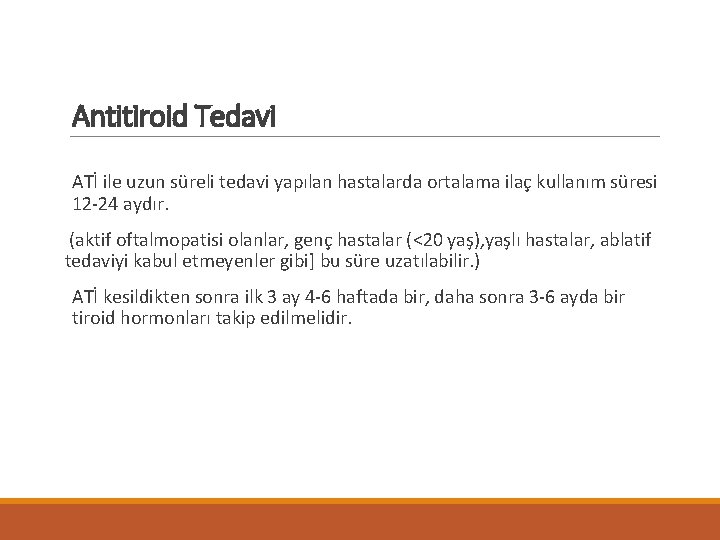 Antitiroid Tedavi

ATİ ile uzun süreli tedavi yapılan hastalarda ortalama ilaç kullanım süresi 12-24 aydır.

(aktif oftalmopatisi olanlar, genç hastalar (<20 yaş),yaşlı hastalar, ablatif tedaviyi kabul etmeyenler gibi] bu süre uzatılabilir.)

ATİ kesildikten sonra ilk 3 ay 4-6 haftada bir, daha sonra 3-6 ayda bir tiroid hormonları takip edilmelidir.